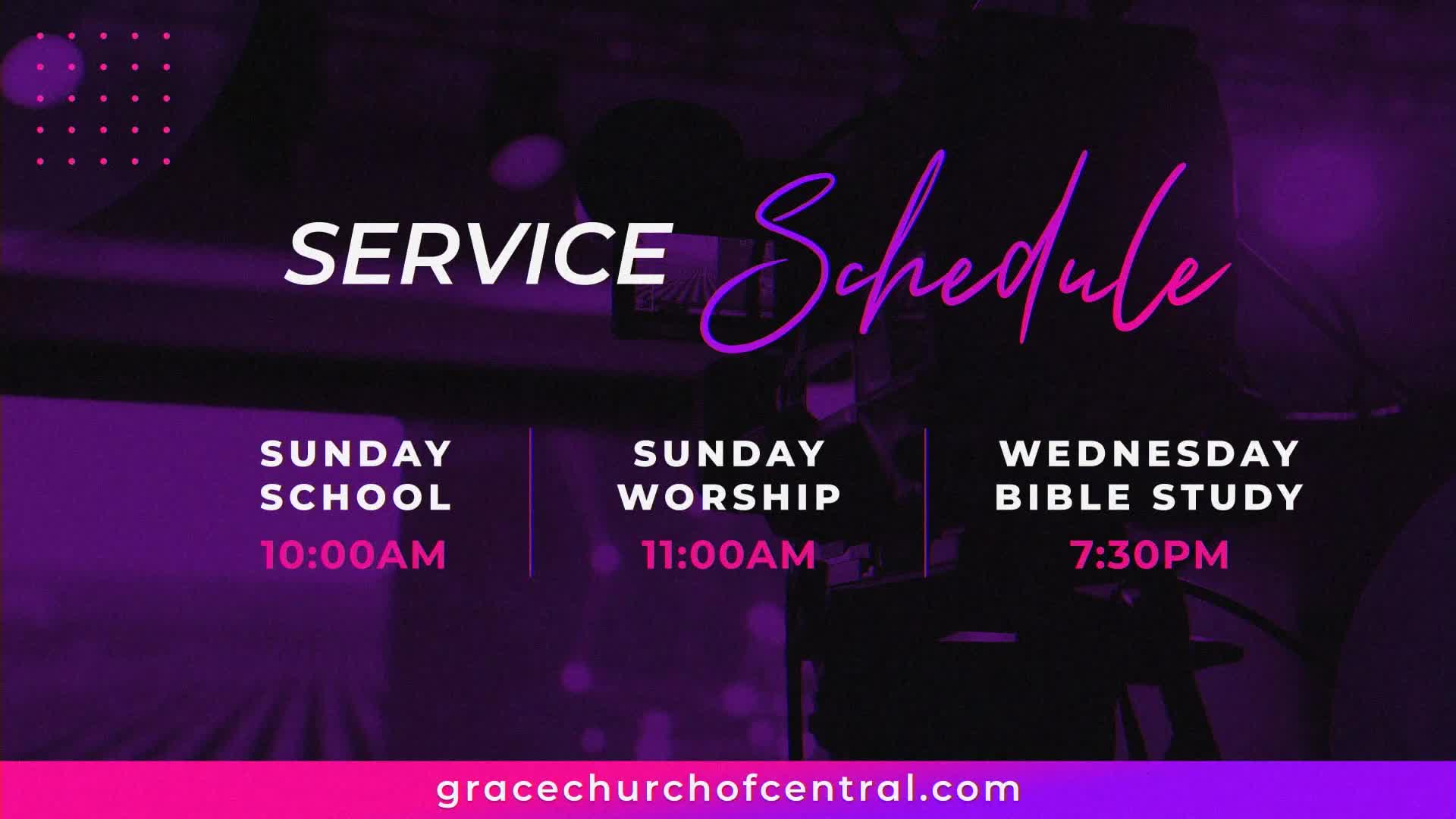 SERVICE Schedule

SUNDAY SCHOOL
10:00AM

SUNDAY WORSHIP
11:00AM

WEDNESDAY BIBLE STUDY
7:30PM

gracechurchofcentral.com